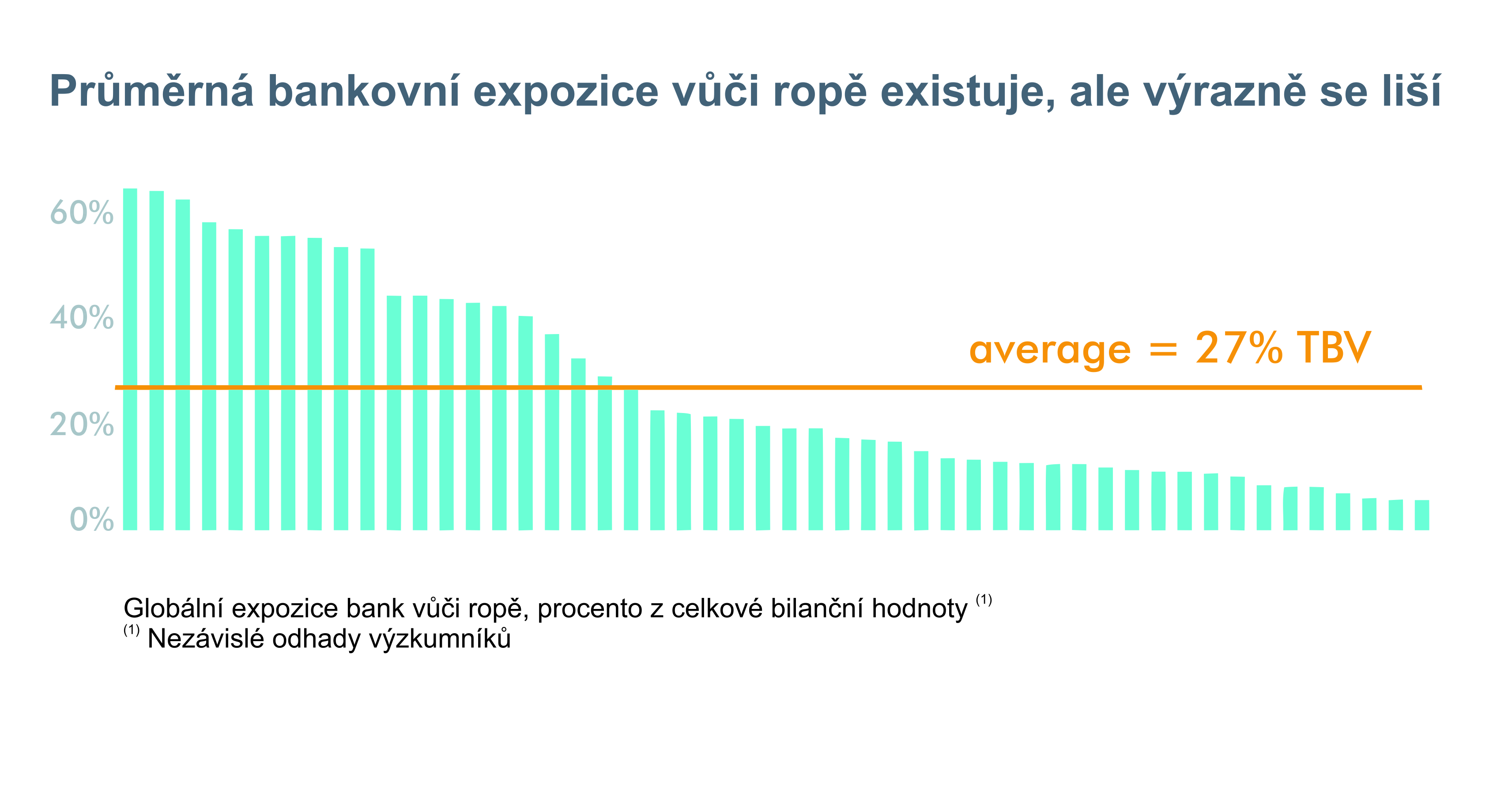 Průměrná bankovní expozice vůči ropě existuje, ale výrazně se liší

60%

40%

20%

0%

average = 27% TBV

Globální expozice bank vůči ropě, procento z celkové bilanční hodnoty $^{(1)}$
$^{(1)}$ Nezávislé odhady výzkumníků